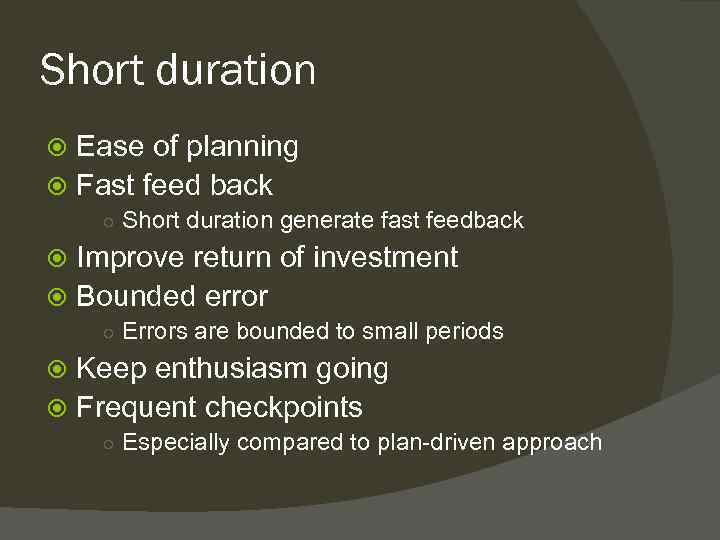 Short duration

- Ease of planning
- Fast feed back
  - Short duration generate fast feedback
- Improve return of investment
- Bounded error
  - Errors are bounded to small periods
- Keep enthusiasm going
- Frequent checkpoints
  - Especially compared to plan-driven approach